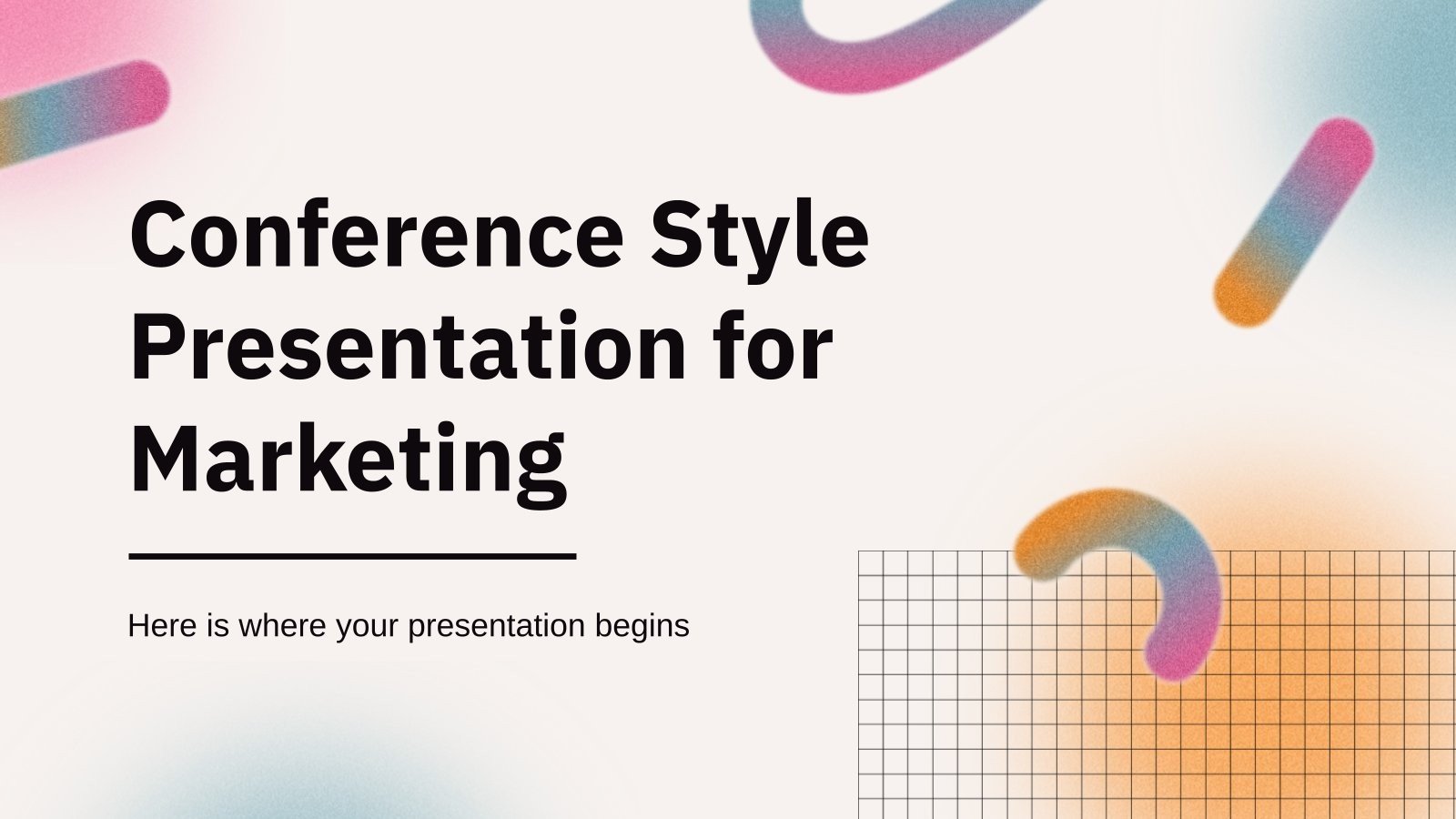 Conference Style Presentation for Marketing

Here is where your presentation begins